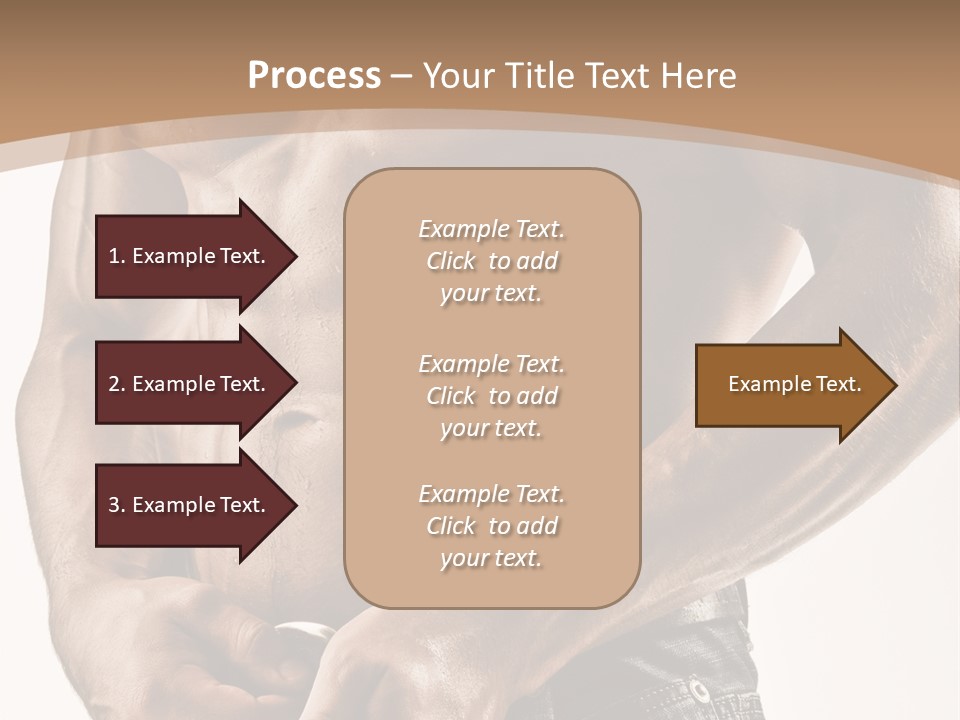 Process – Your Title Text Here

1. Example Text.

2. Example Text.

3. Example Text.

Example Text. Click to add your text.

Example Text. Click to add your text.

Example Text. Click to add your text.

Example Text.